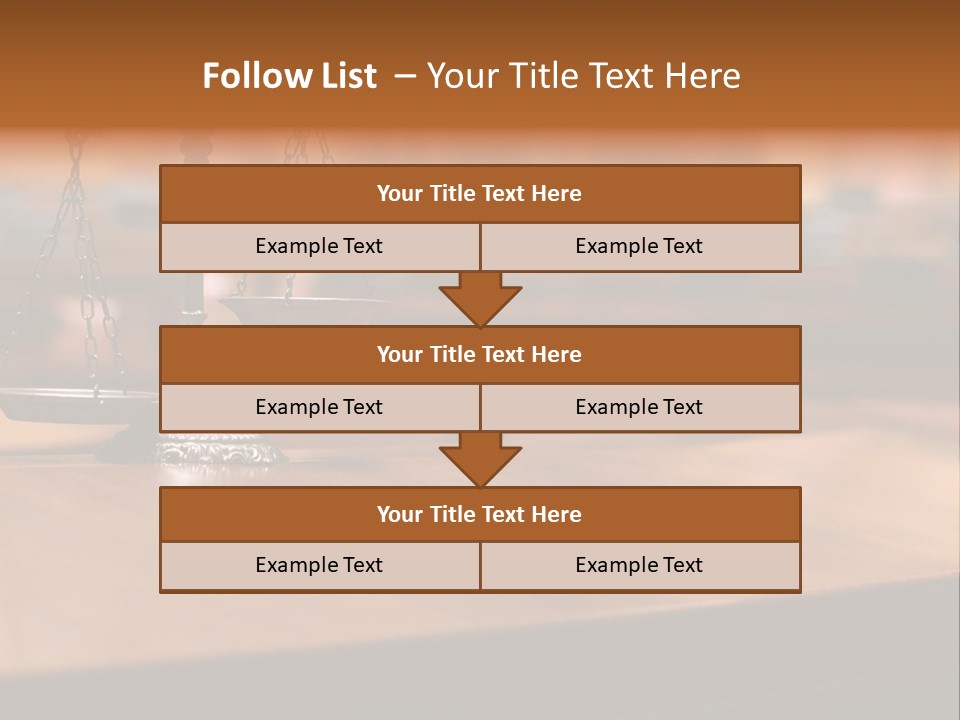 Follow List – Your Title Text Here

Your Title Text Here

Example Text

Example Text

Your Title Text Here

Example Text

Example Text

Your Title Text Here

Example Text

Example Text